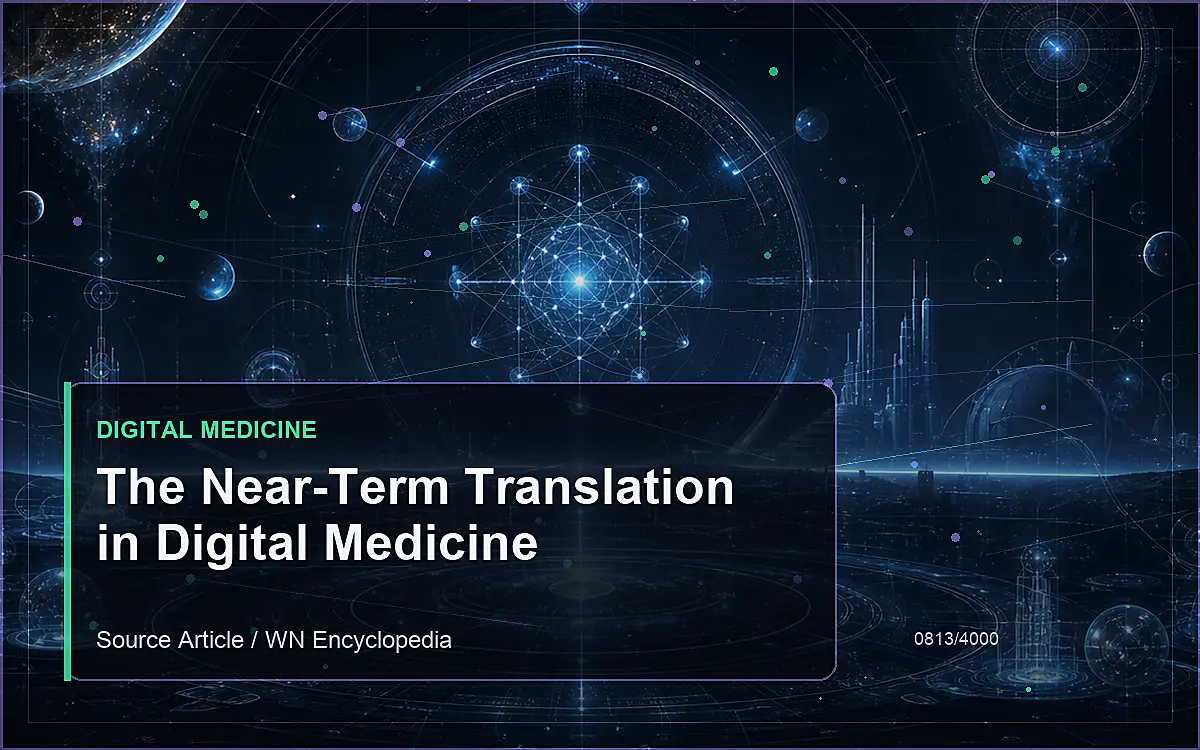 DIGITAL MEDICINE

The Near-Term Translation in Digital Medicine

Source Article / WN Encyclopedia

0813/4000